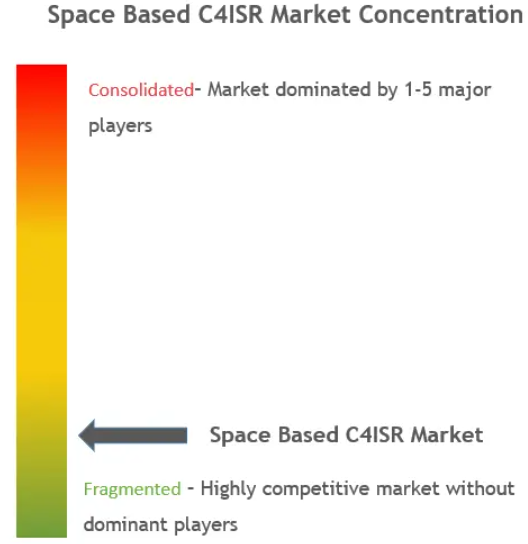 Space Based C4ISR Market Concentration

Consolidated- Market dominated by 1-5 major players

Space Based C4ISR Market

Fragmented - Highly competitive market without dominant players